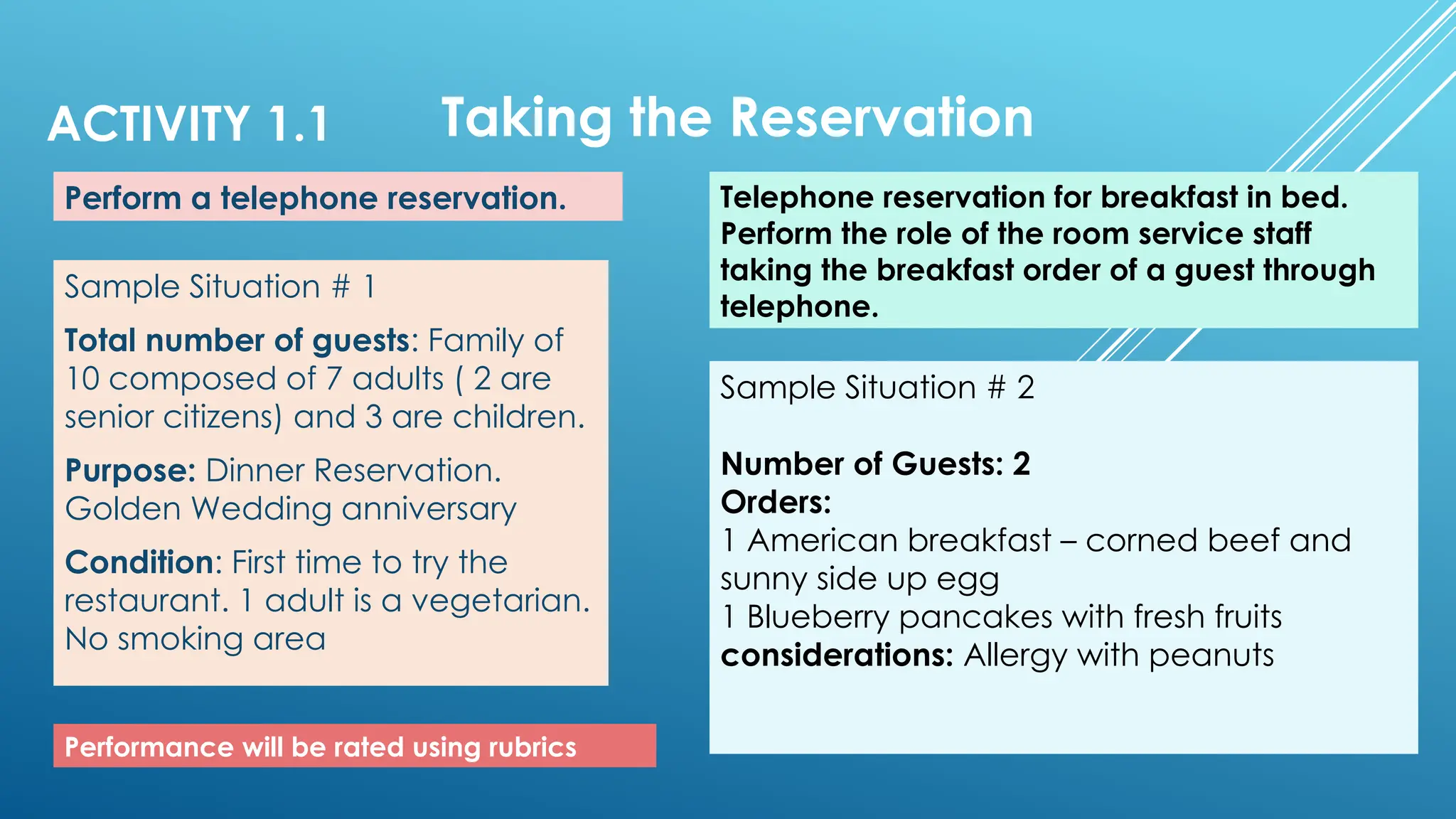 ACTIVITY 1.1 Taking the Reservation

Perform a telephone reservation.

Sample Situation # 1

Total number of guests: Family of 10 composed of 7 adults ( 2 are senior citizens) and 3 are children.

Purpose: Dinner Reservation. Golden Wedding anniversary

Condition: First time to try the restaurant. 1 adult is a vegetarian. No smoking area

Performance will be rated using rubrics

Telephone reservation for breakfast in bed. Perform the role of the room service staff taking the breakfast order of a guest through telephone.

Sample Situation # 2

Number of Guests: 2
Orders:
1 American breakfast – corned beef and sunny side up egg
1 Blueberry pancakes with fresh fruits
considerations: Allergy with peanuts